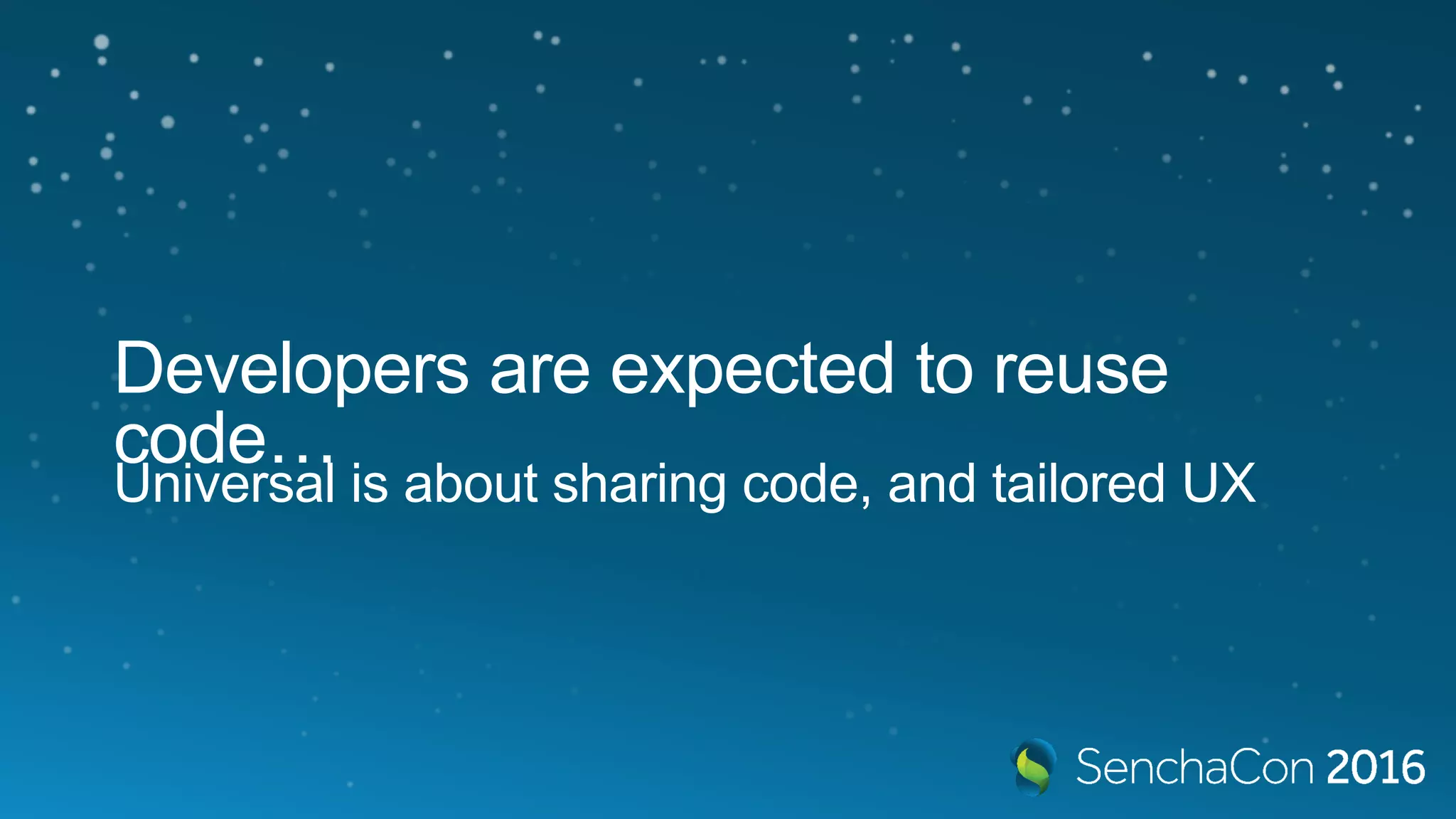 Developers are expected to reuse code…

Universal is about sharing code, and tailored UX

SenchaCon 2016